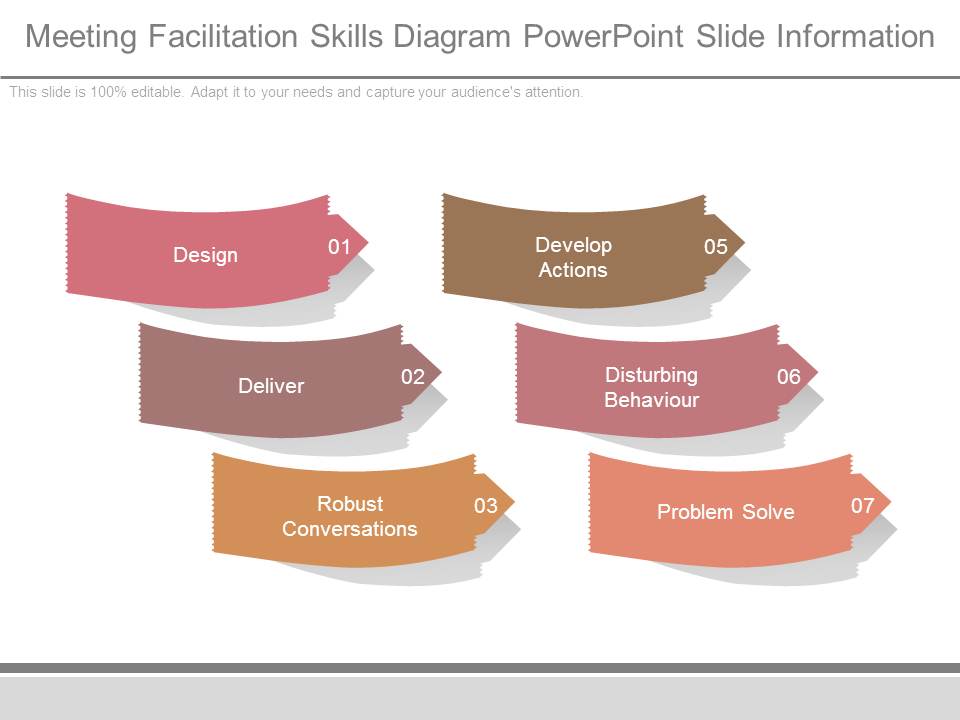 Meeting Facilitation Skills Diagram PowerPoint Slide Information

This slide is 100% editable. Adapt it to your needs and capture your audience's attention.

Design 01

Deliver 02

Robust Conversations 03

Develop Actions 05

Disturbing Behaviour 06

Problem Solve 07